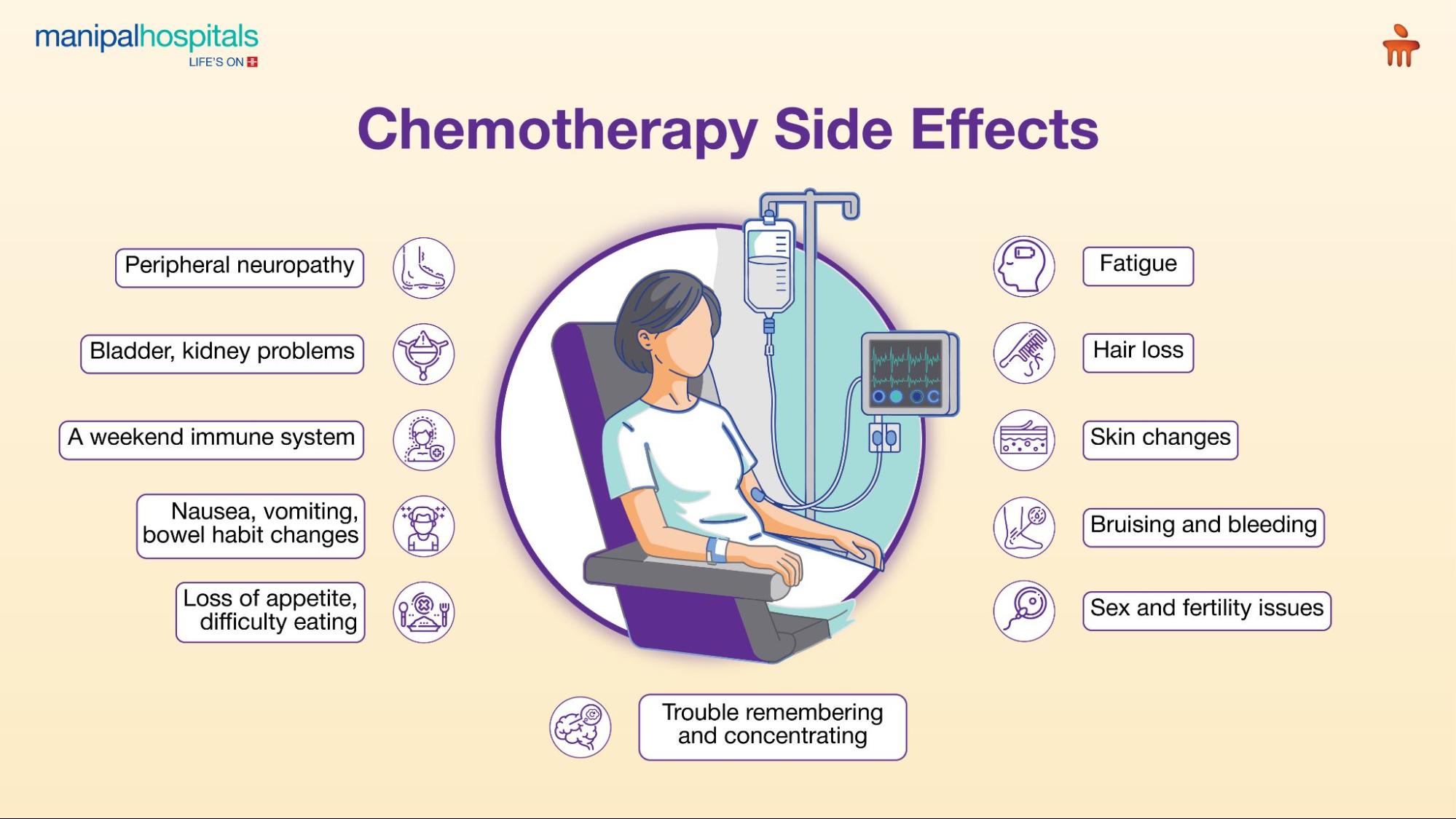 manipalhospitals
LIFE'S ON

Chemotherapy Side Effects

Peripheral neuropathy

Bladder, kidney problems

A weekend immune system

Nausea, vomiting, bowel habit changes

Loss of appetite, difficulty eating

Fatigue

Hair loss

Skin changes

Bruising and bleeding

Sex and fertility issues

Trouble remembering and concentrating